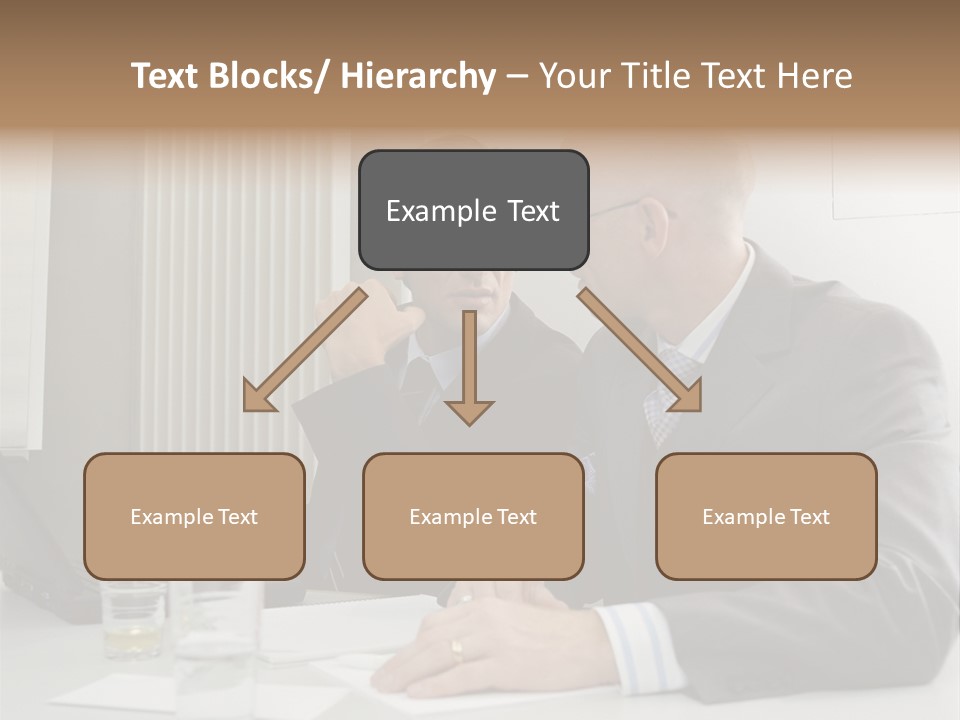 Text Blocks/ Hierarchy – Your Title Text Here

Example Text

Example Text

Example Text

Example Text